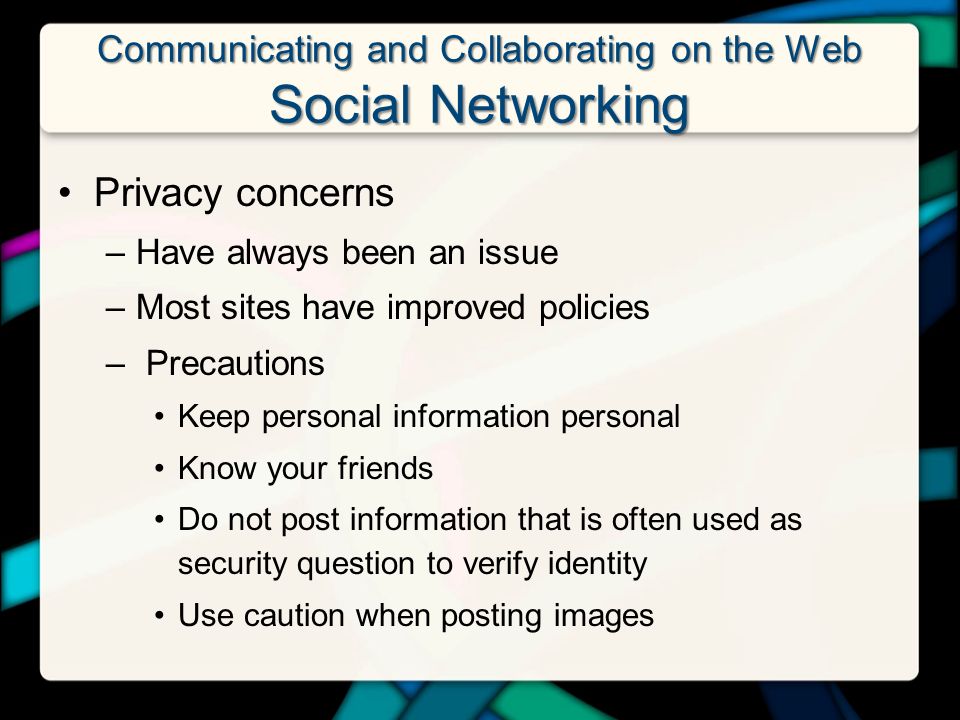 Communicating and Collaborating on the Web
Social Networking

• Privacy concerns
– Have always been an issue
– Most sites have improved policies
– Precautions
• Keep personal information personal
• Know your friends
• Do not post information that is often used as security question to verify identity
• Use caution when posting images